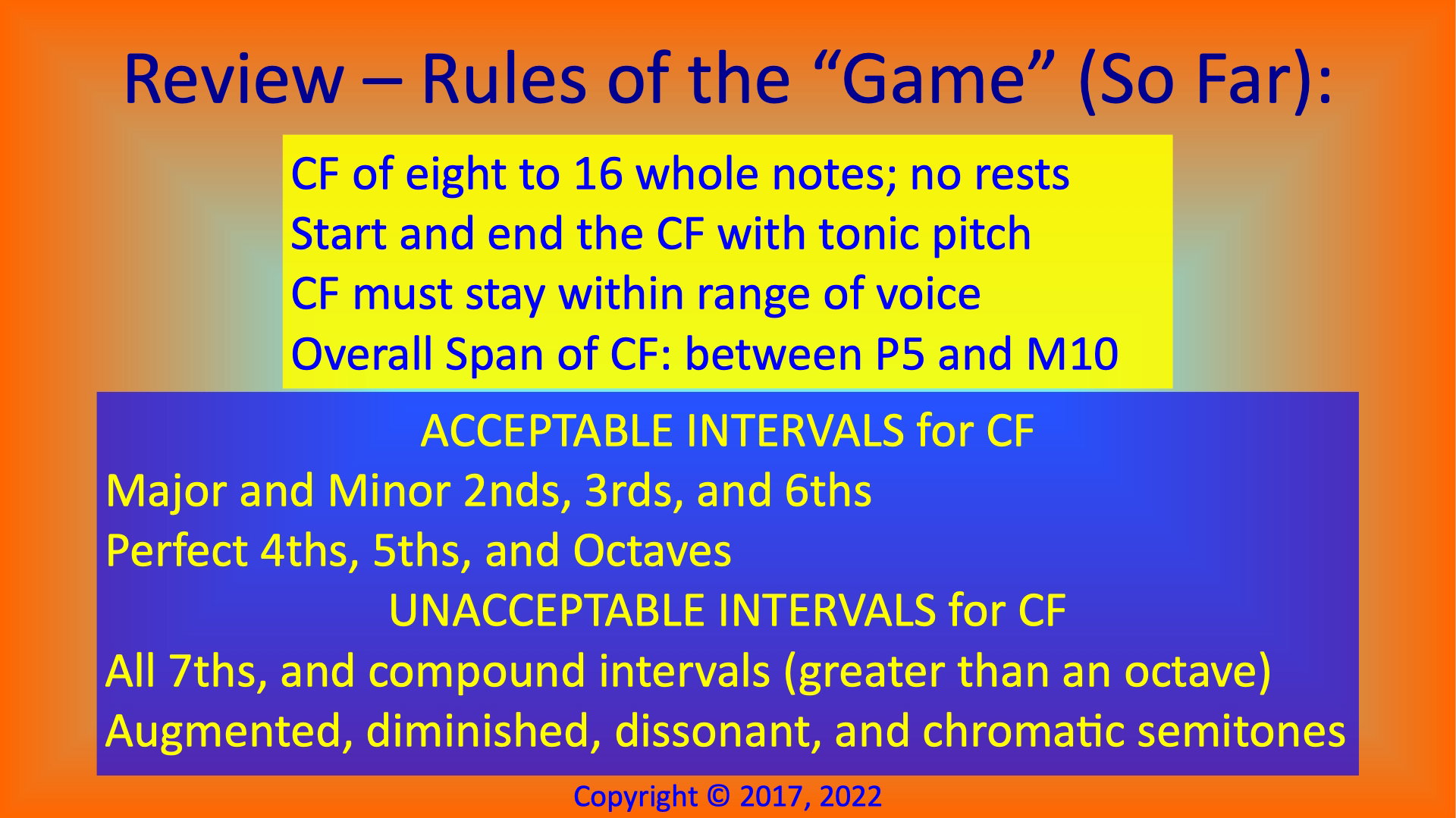 Review – Rules of the “Game” (So Far):

CF of eight to 16 whole notes; no rests
Start and end the CF with tonic pitch
CF must stay within range of voice
Overall Span of CF: between P5 and M10

ACCEPTABLE INTERVALS for CF
Major and Minor 2nds, 3rds, and 6ths
Perfect 4ths, 5ths, and Octaves
UNACCEPTABLE INTERVALS for CF
All 7ths, and compound intervals (greater than an octave)
Augmented, diminished, dissonant, and chromatic semitones

Copyright © 2017, 2022